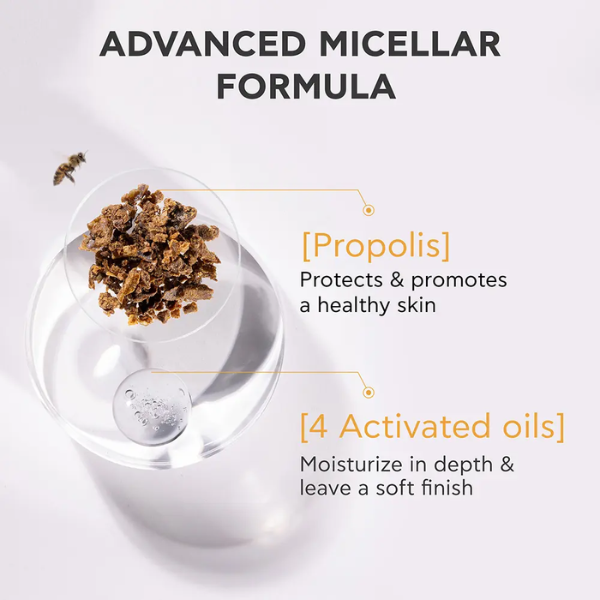 ADVANCED MICELLAR FORMULA

[Propolis]
Protects & promotes a healthy skin

[4 Activated oils]
Moisturize in depth & leave a soft finish